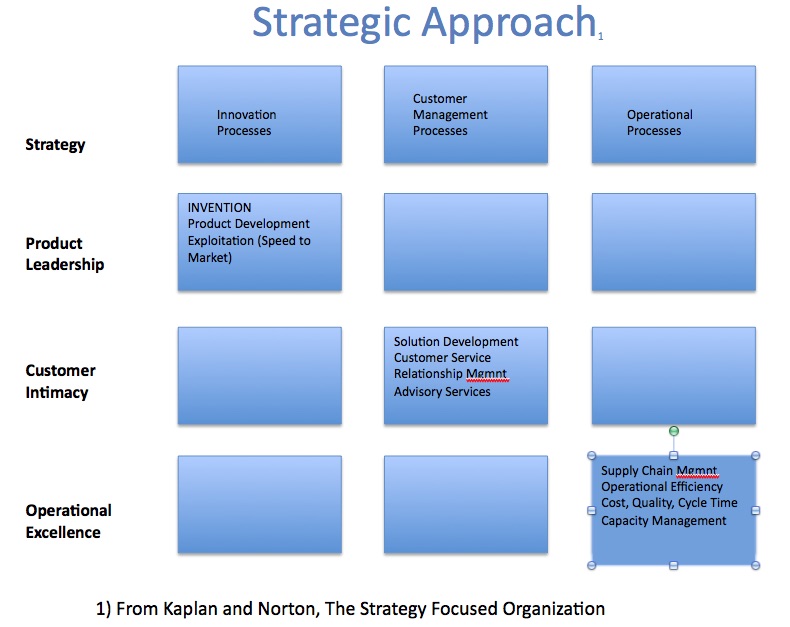 Strategic Approach$_1$

| Strategy | Innovation Processes | Customer Management Processes | Operational Processes |
|---|---|---|---|
| Product Leadership | INVENTION Product Development Exploitation (Speed to Market) | | |
| Customer Intimacy | | Solution Development Customer Service Relationship Mgmnt Advisory Services | |
| Operational Excellence | | | Supply Chain Mgmnt Operational Efficiency Cost, Quality, Cycle Time Capacity Management |

1) From Kaplan and Norton, The Strategy Focused Organization